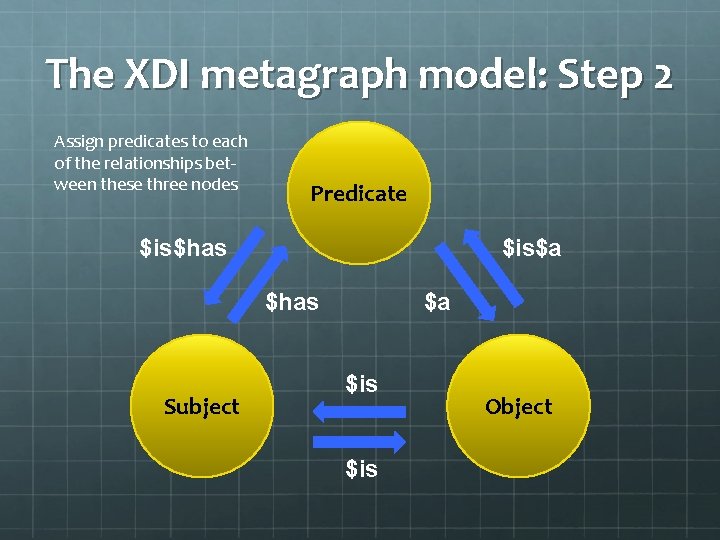 The XDI metagraph model: Step 2

Assign predicates to each of the relationships between these three nodes

Predicate

\$is\$has

\$has

\$a

\$is\$a

Subject

\$is

\$is

Object